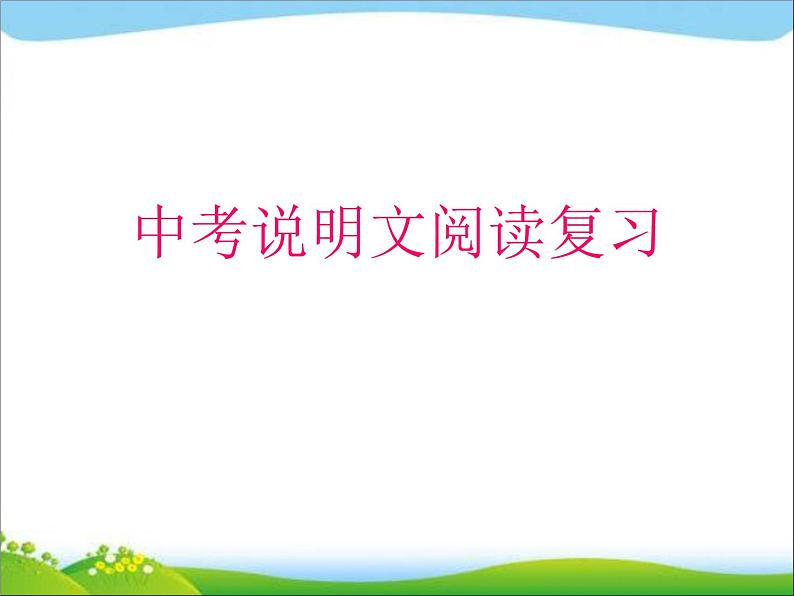 中考说明文阅读复习